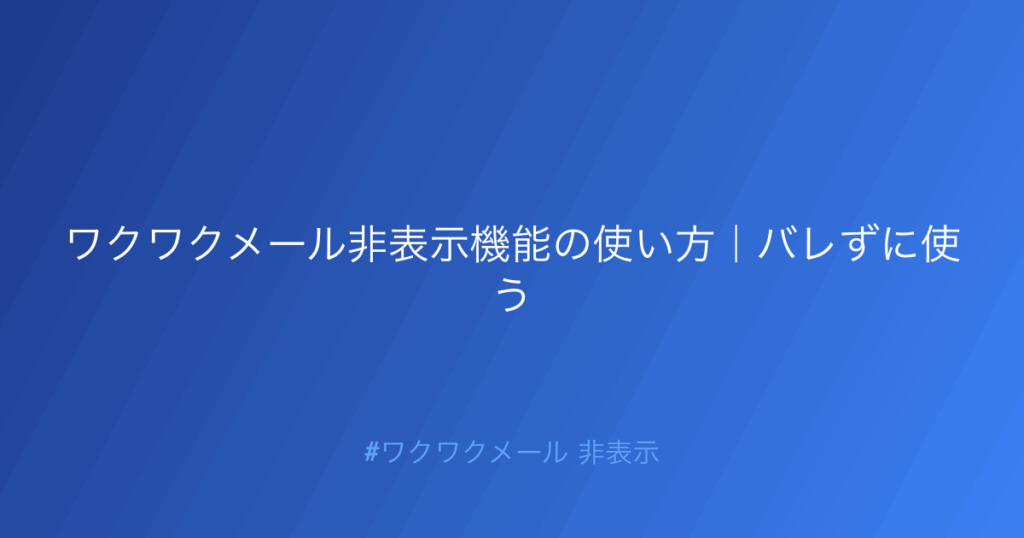 ワクワクメール非表示機能の使い方｜バレずに使う

#ワクワクメール 非表示